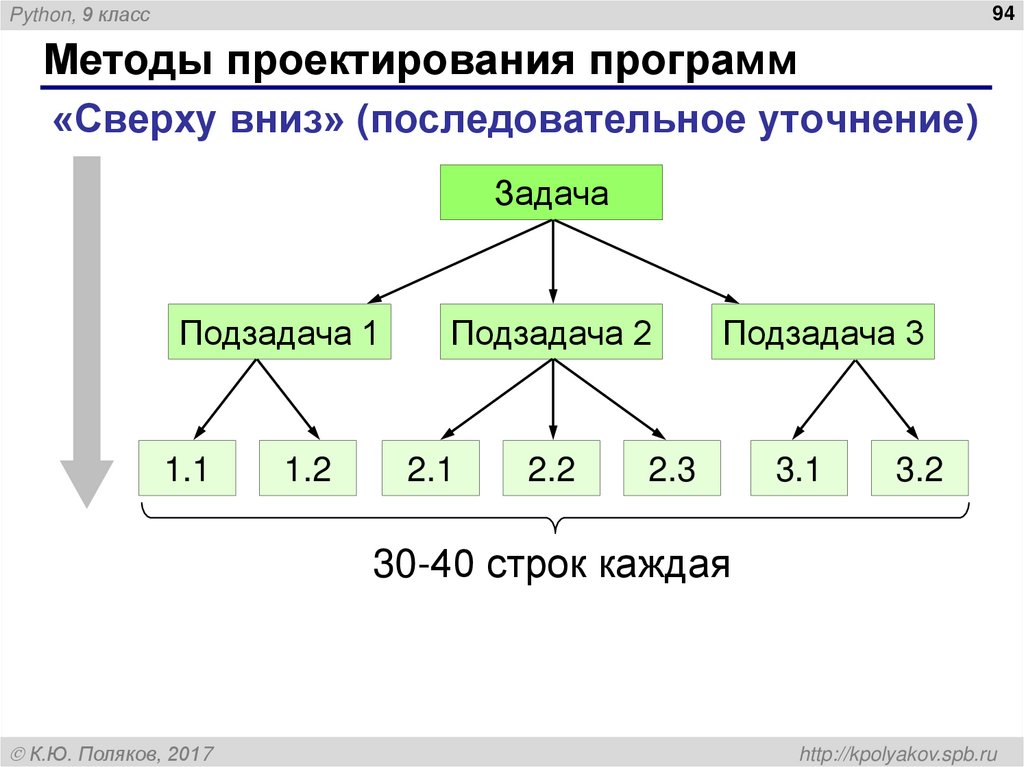 Python, 9 класс

94

Методы проектирования программ

«Сверху вниз» (последовательное уточнение)

Задача

Подзадача 1

Подзадача 2

Подзадача 3

1.1

1.2

2.1

2.2

2.3

3.1

3.2

30-40 строк каждая

© К.Ю. Поляков, 2017

http://kpolyakov.spb.ru